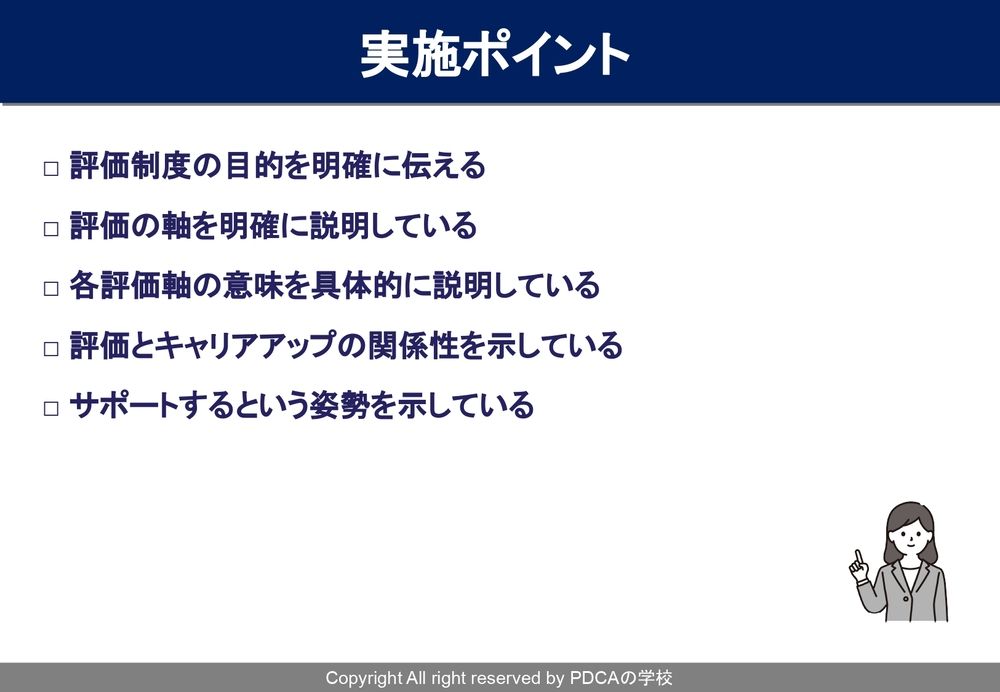 実施ポイント

□ 評価制度の目的を明確に伝える

□ 評価の軸を明確に説明している

□ 各評価軸の意味を具体的に説明している

□ 評価とキャリアアップの関係性を示している

□ サポートするという姿勢を示している

Copyright All right reserved by PDCAの学校